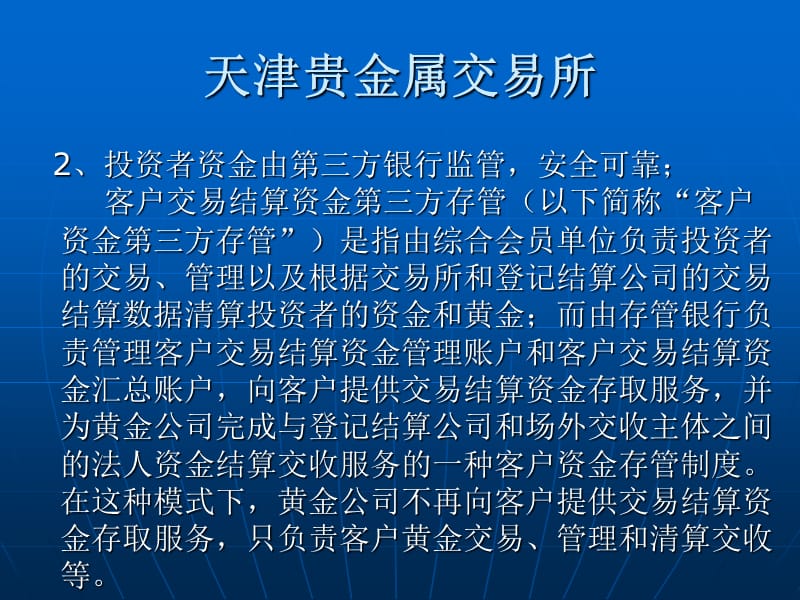 天津贵金属交易所

2、投资者资金由第三方银行监管，安全可靠；

客户交易结算资金第三方存管（以下简称“客户资金第三方存管”）是指由综合会员单位负责投资者的交易、管理以及根据交易所和登记结算公司的交易结算数据清算投资者的资金和黄金；而由存管银行负责管理客户交易结算资金管理账户和客户交易结算资金汇总账户，向客户提供交易结算资金存取服务，并为黄金公司完成与登记结算公司和场外交收主体之间的法人资金结算交收服务的一种客户资金存管制度。在这种模式下，黄金公司不再向客户提供交易结算资金存取服务，只负责客户黄金交易、管理和清算交收等。